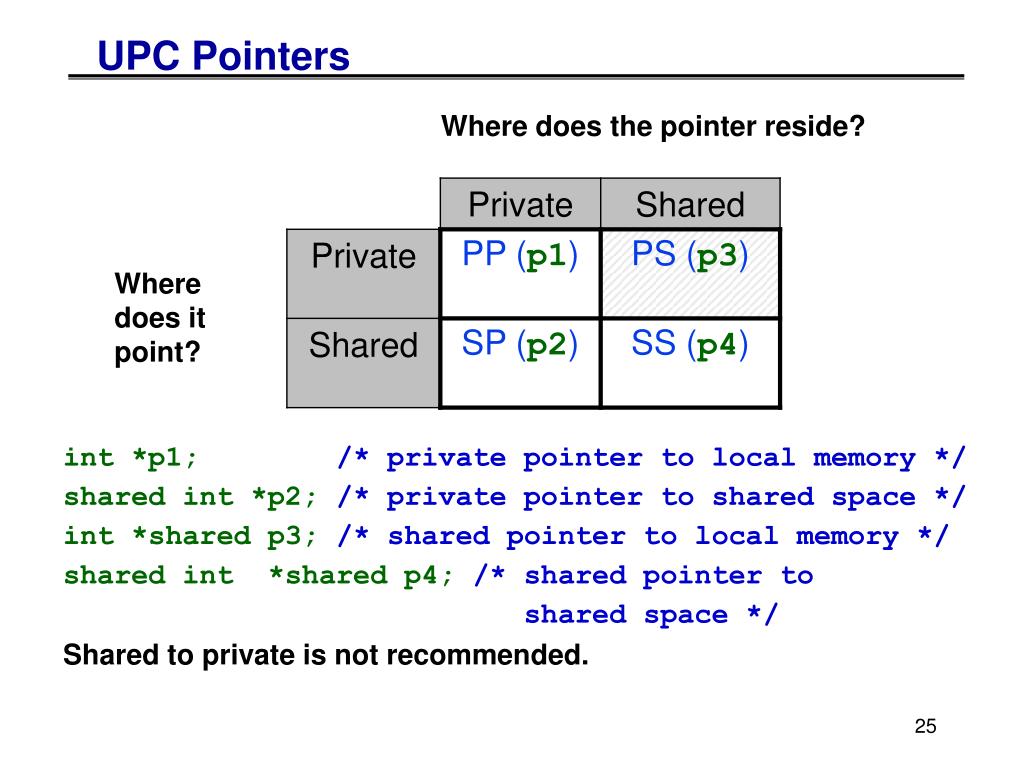 UPC Pointers

Where does the pointer reside?

Where does it point?

| | Private | Shared |
|---|---|---|
| Private | PP (p1) | PS (p3) |
| Shared | SP (p2) | SS (p4) |

int *p1;         /* private pointer to local memory */
shared int *p2; /* private pointer to shared space */
int *shared p3; /* shared pointer to local memory */
shared int  *shared p4; /* shared pointer to
                           shared space */

Shared to private is not recommended.

25